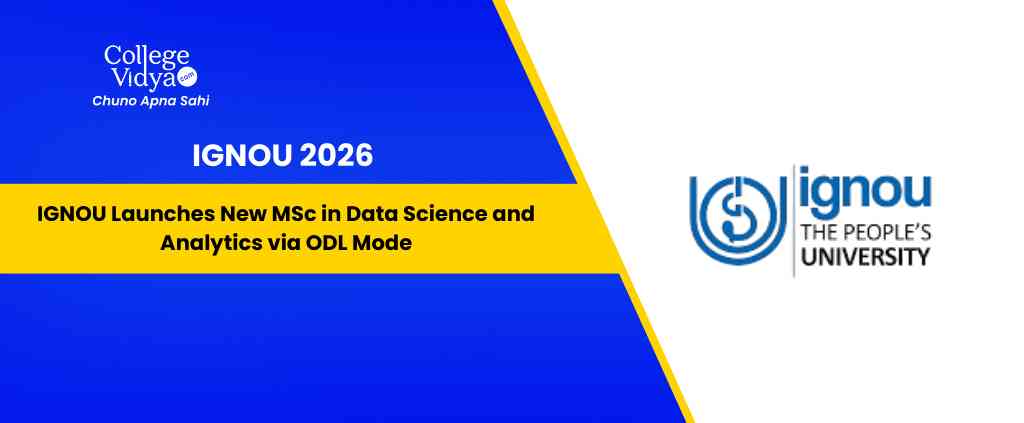 College Vidya .com
Chuno Apna Sahi

IGNOU 2026

IGNOU Launches New MSc in Data Science and Analytics via ODL Mode

ignou
THE PEOPLE'S
UNIVERSITY